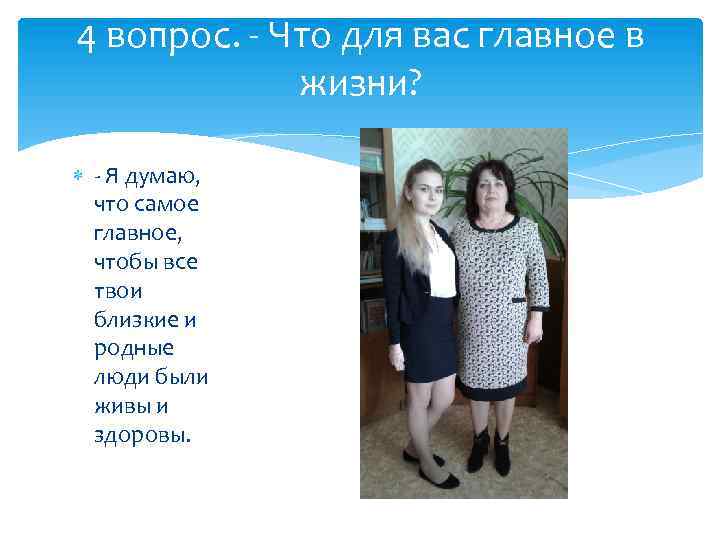 4 вопрос. - Что для вас главное в жизни?

- Я думаю, что самое главное, чтобы все твои близкие и родные люди были живы и здоровы.